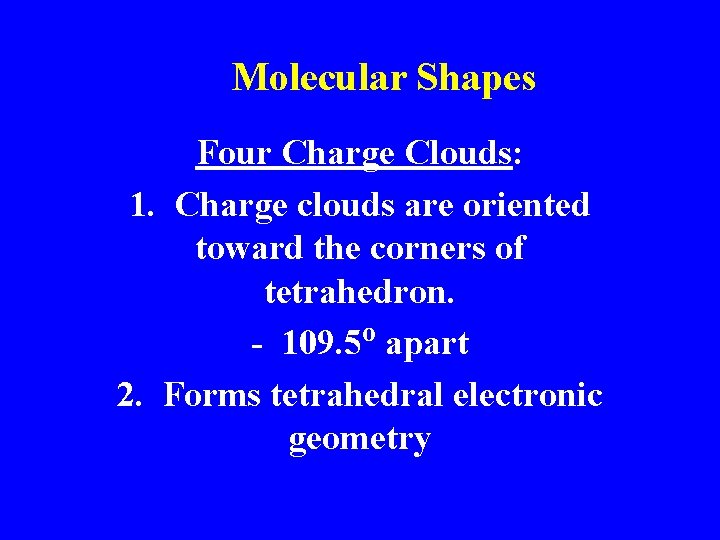 Molecular Shapes

Four Charge Clouds:

1. Charge clouds are oriented toward the corners of tetrahedron.

- $109.5^o$ apart

2. Forms tetrahedral electronic geometry